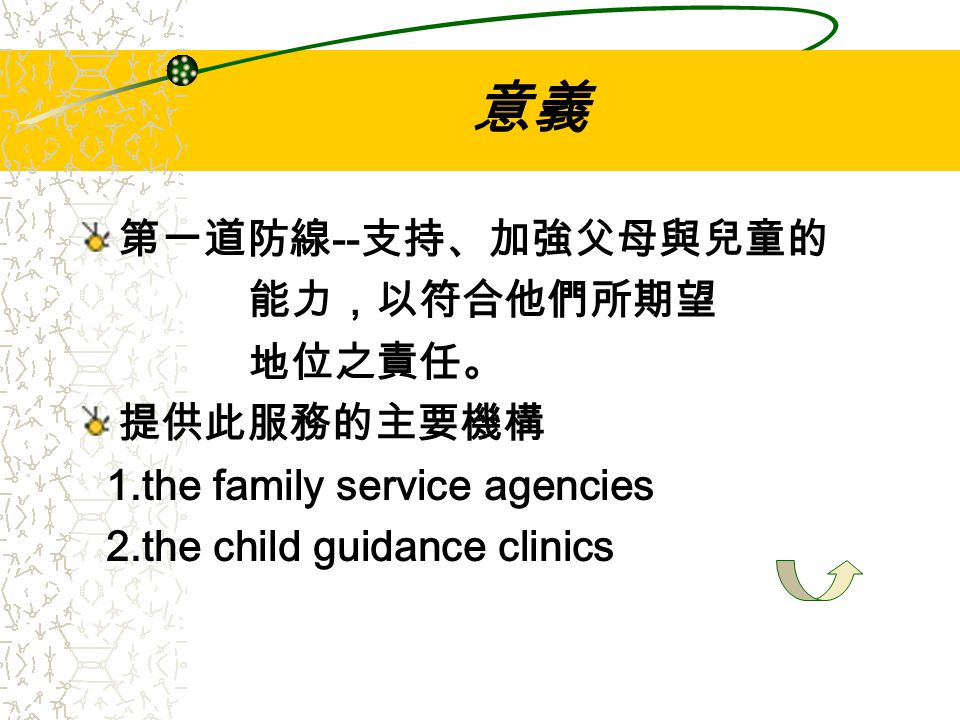 意義

第一道防線--支持、加強父母與兒童的能力，以符合他們所期望地位之責任。

提供此服務的主要機構

1.the family service agencies

2.the child guidance clinics